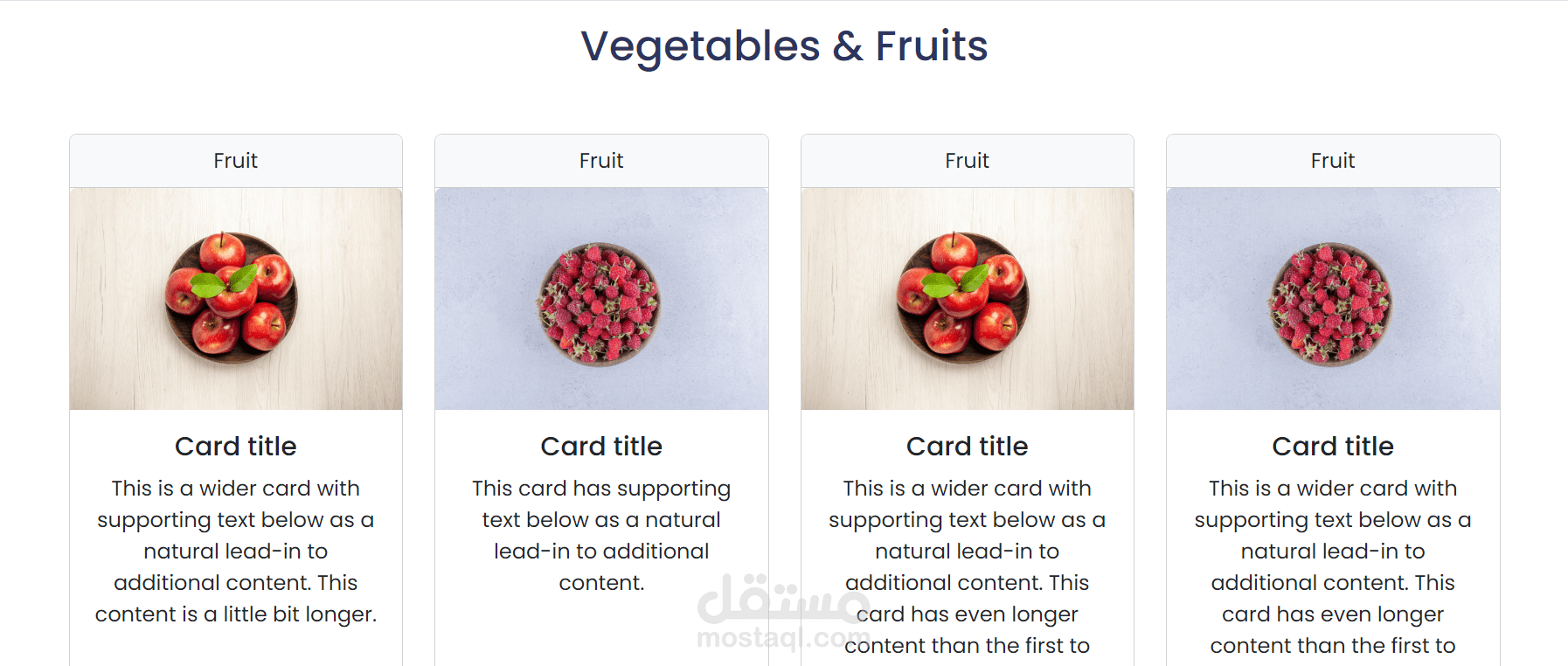 Vegetables & Fruits

Fruit

Card title

This is a wider card with supporting text below as a natural lead-in to additional content. This content is a little bit longer.

Fruit

Card title

This card has supporting text below as a natural lead-in to additional content.

Fruit

Card title

This is a wider card with supporting text below as a natural lead-in to additional content. This card has even longer content than the first to

Fruit

Card title

This is a wider card with supporting text below as a natural lead-in to additional content. This card has even longer content than the first to

مستقل
mostaql.com